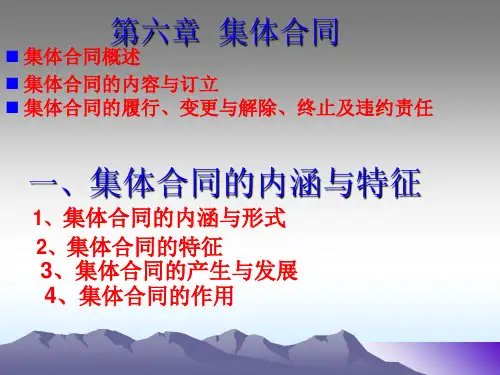 第六章 集体合同

■ 集体合同概述
■ 集体合同的内容与订立
■ 集体合同的履行、变更与解除、终止及违约责任

一、集体合同的内涵与特征

1、集体合同的内涵与形式
2、集体合同的特征
3、集体合同的产生与发展
4、集体合同的作用